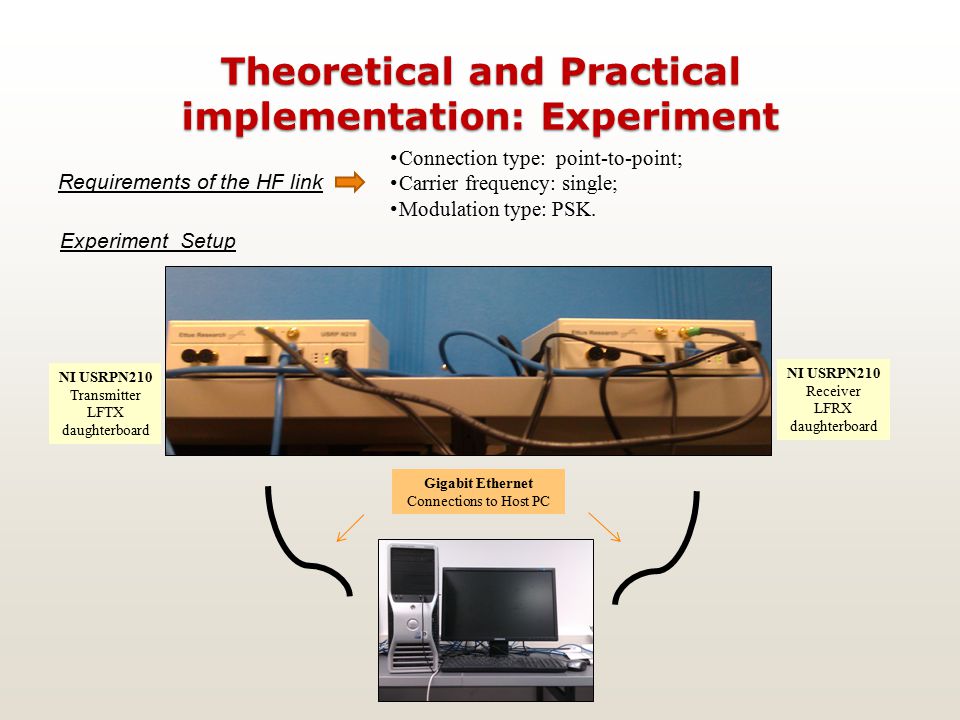 Theoretical and Practical implementation: Experiment

Requirements of the HF link

•Connection type: point-to-point;
•Carrier frequency: single;
•Modulation type: PSK.

Experiment Setup

Ettus Research USRP N210

Ettus Research

NI USRPN210
Transmitter
LFTX
daughterboard

NI USRPN210
Receiver
LFRX
daughterboard

Gigabit Ethernet
Connections to Host PC